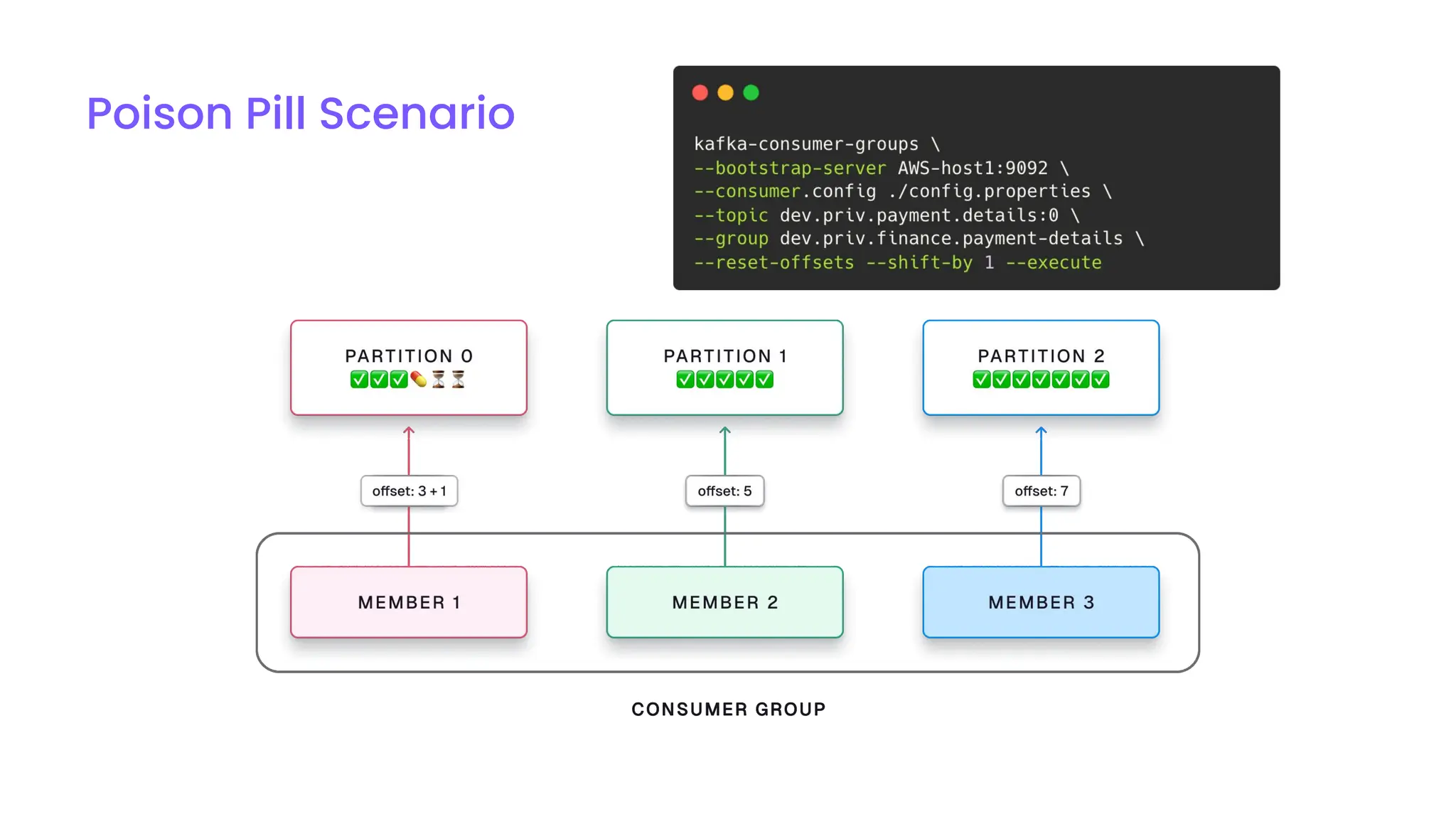 Poison Pill Scenario

kafka-consumer-groups \
--bootstrap-server AWS-host1:9092 \
--consumer.config ./config.properties \
--topic dev.priv.payment.details:0 \
--group dev.priv.finance.payment-details \
--reset-offsets --shift-by 1 --execute

PARTITION 0
✅✅✅💊⏳⏳

PARTITION 1
✅✅✅✅✅

PARTITION 2
✅✅✅✅✅✅✅

offset: 3 + 1

offset: 5

offset: 7

MEMBER 1

MEMBER 2

MEMBER 3

CONSUMER GROUP